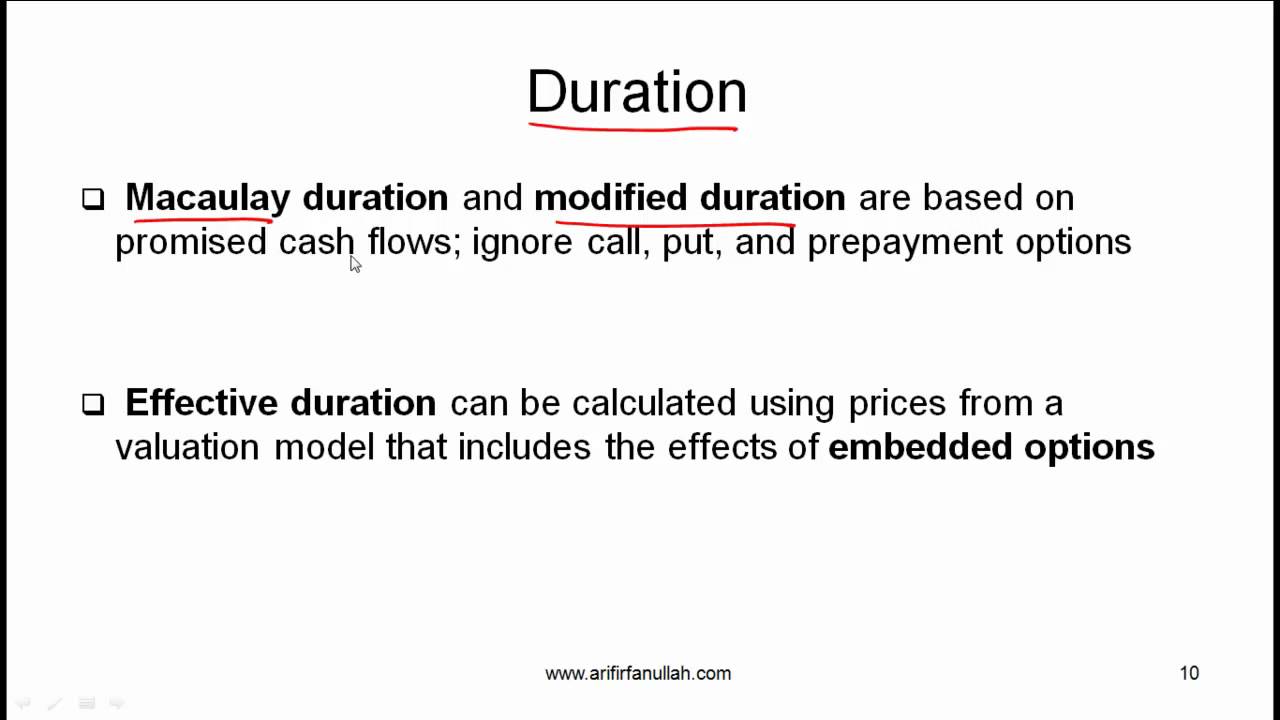 Duration

❑ Macaulay duration and modified duration are based on promised cash flows; ignore call, put, and prepayment options

❑ Effective duration can be calculated using prices from a valuation model that includes the effects of embedded options

www.arifirfanullah.com

10